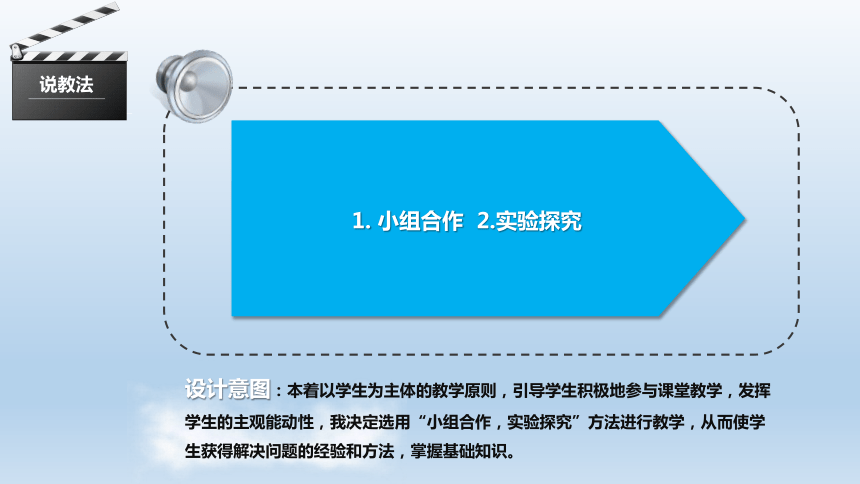 说教法

1. 小组合作 2.实验探究

设计意图：本着以学生为主体的教学原则，引导学生积极地参与课堂教学，发挥学生的主观能动性，我决定选用“小组合作，实验探究”方法进行教学，从而使学生获得解决问题的经验和方法，掌握基础知识。